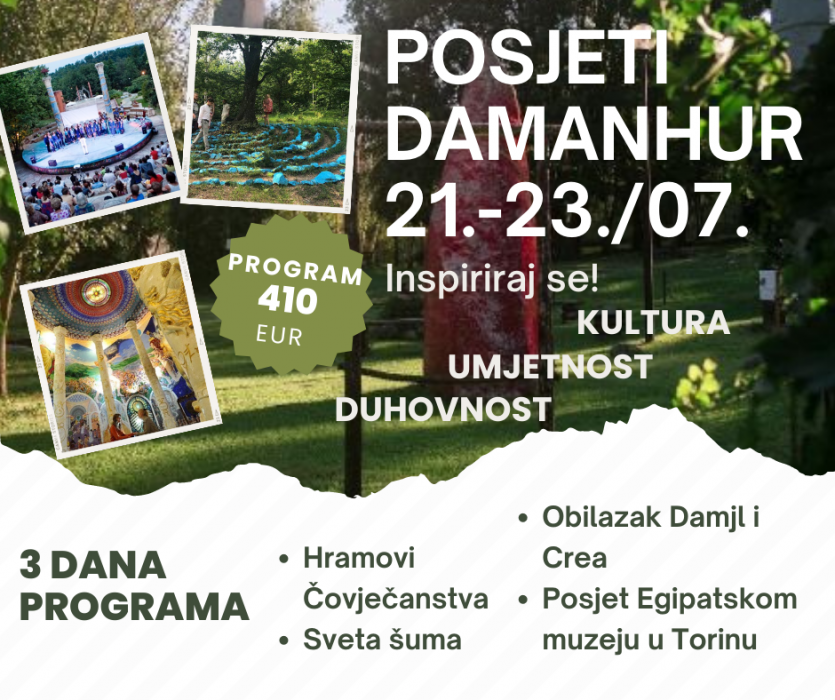 POSJETI DAMANHUR 21.-23./07.

Inspiriraj se!

PROGRAM 410 EUR

KULTURA

UMJETNOST

DUHOVNOST

3 DANA PROGRAMA

• Hramovi Čovječanstva
• Sveta šuma

• Obilazak Damjl i Crea
• Posjet Egipatskom muzeju u Torinu